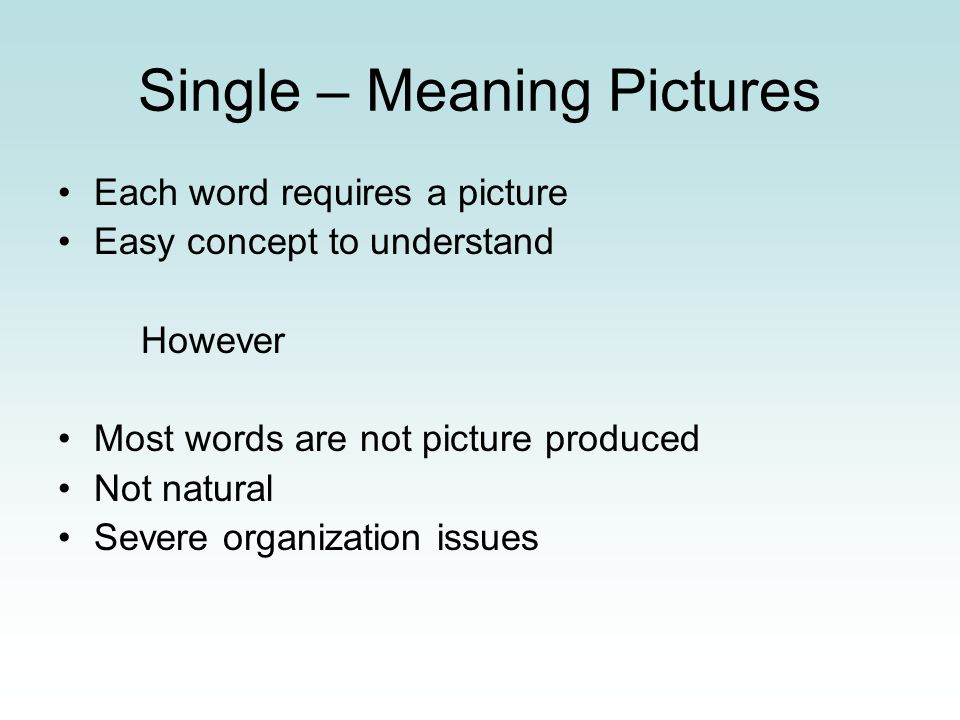 Single – Meaning Pictures

• Each word requires a picture
• Easy concept to understand

However

• Most words are not picture produced
• Not natural
• Severe organization issues